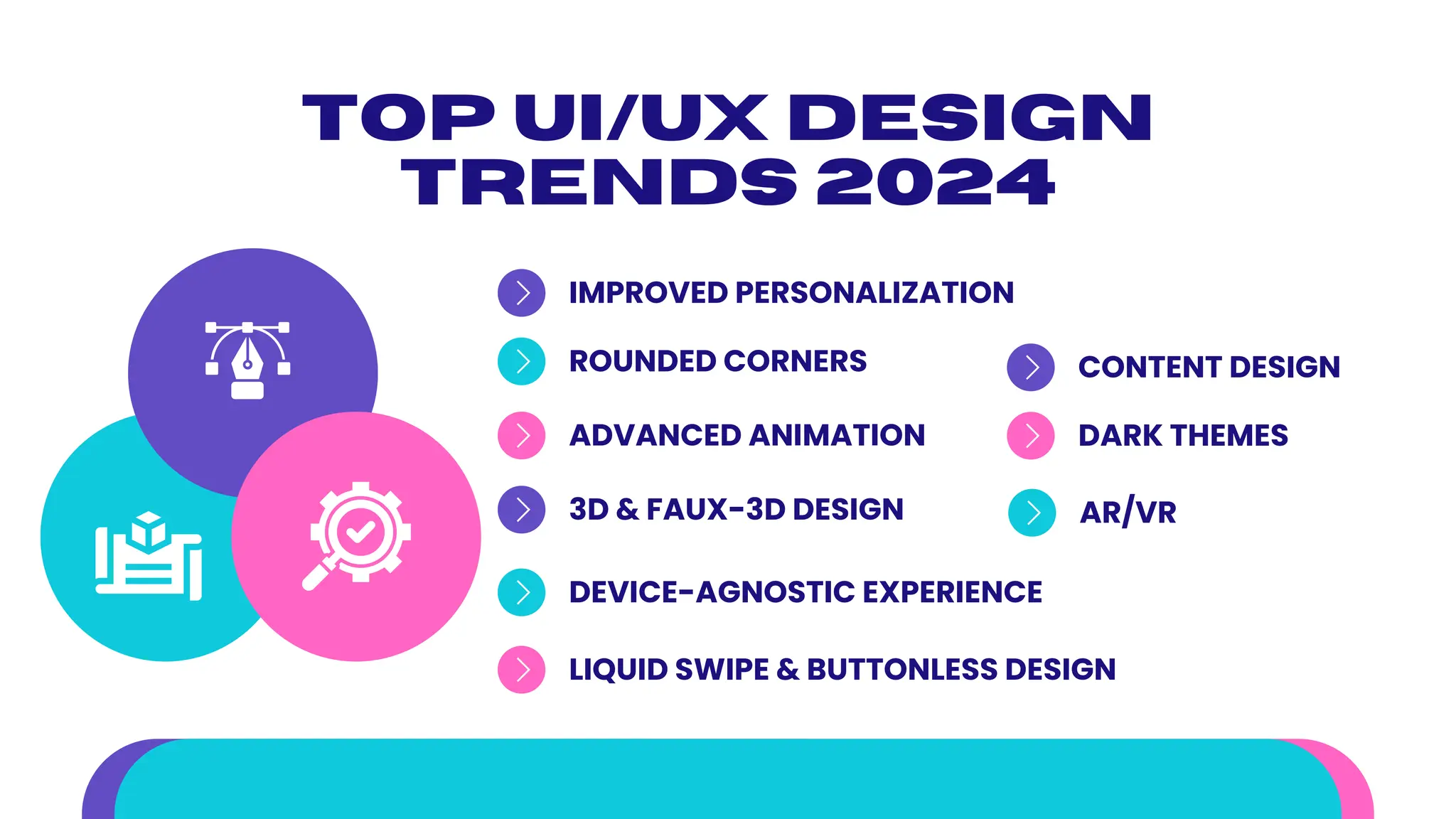 TOP UI/UX DESIGN TRENDS 2024

IMPROVED PERSONALIZATION

ROUNDED CORNERS

ADVANCED ANIMATION

3D & FAUX-3D DESIGN

DEVICE-AGNOSTIC EXPERIENCE

LIQUID SWIPE & BUTTONLESS DESIGN

CONTENT DESIGN

DARK THEMES

AR/VR